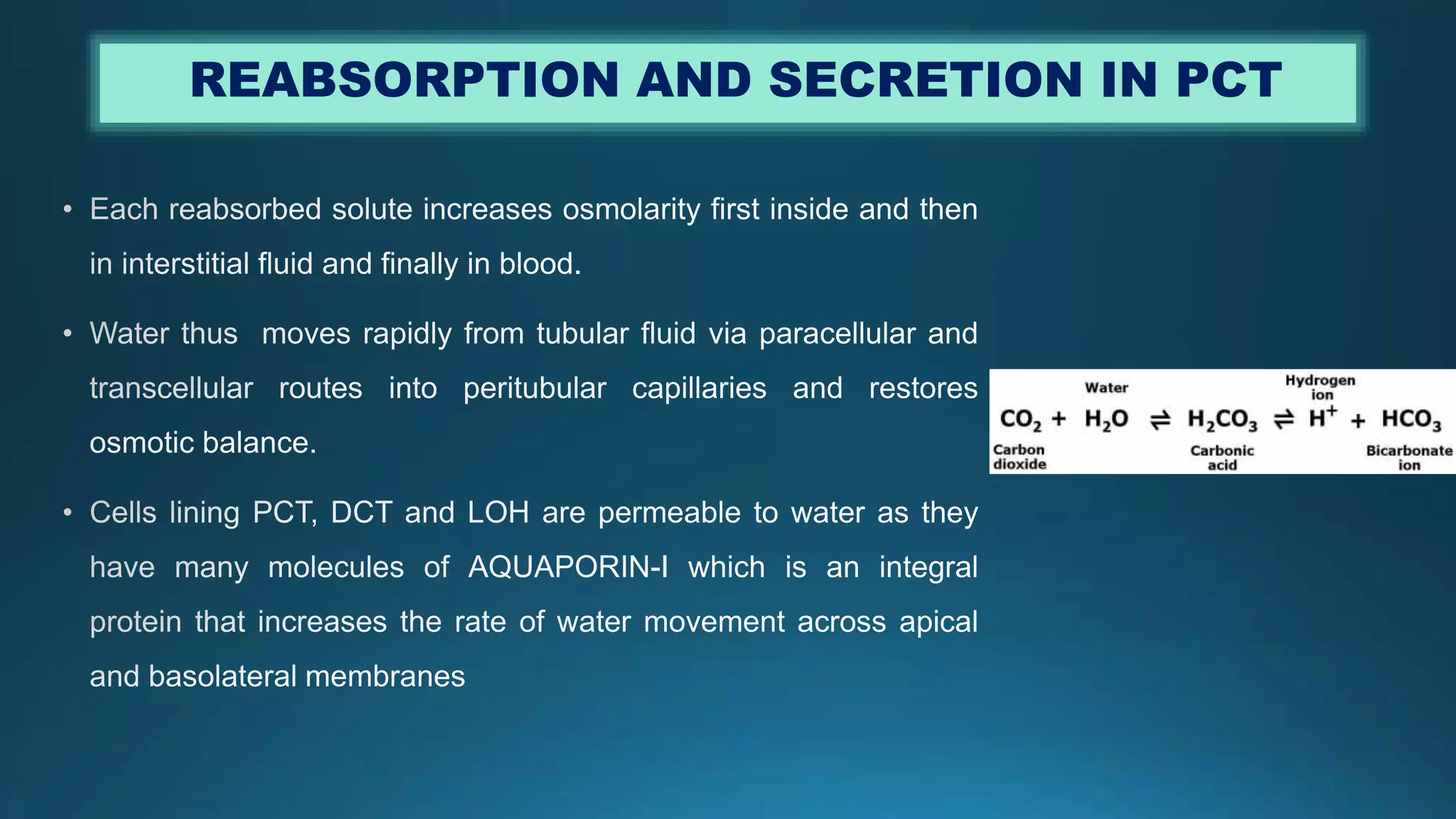 REABSORPTION AND SECRETION IN PCT

• Each reabsorbed solute increases osmolarity first inside and then in interstitial fluid and finally in blood.

• Water thus moves rapidly from tubular fluid via paracellular and transcellular routes into peritubular capillaries and restores osmotic balance.

• Cells lining PCT, DCT and LOH are permeable to water as they have many molecules of AQUAPORIN-I which is an integral protein that increases the rate of water movement across apical and basolateral membranes

Water
Hydrogen ion
$CO_2 + H_2O \rightleftharpoons H_2CO_3 \rightleftharpoons H^+ + HCO_3$
Carbon dioxide
Carbonic acid
Bicarbonate ion